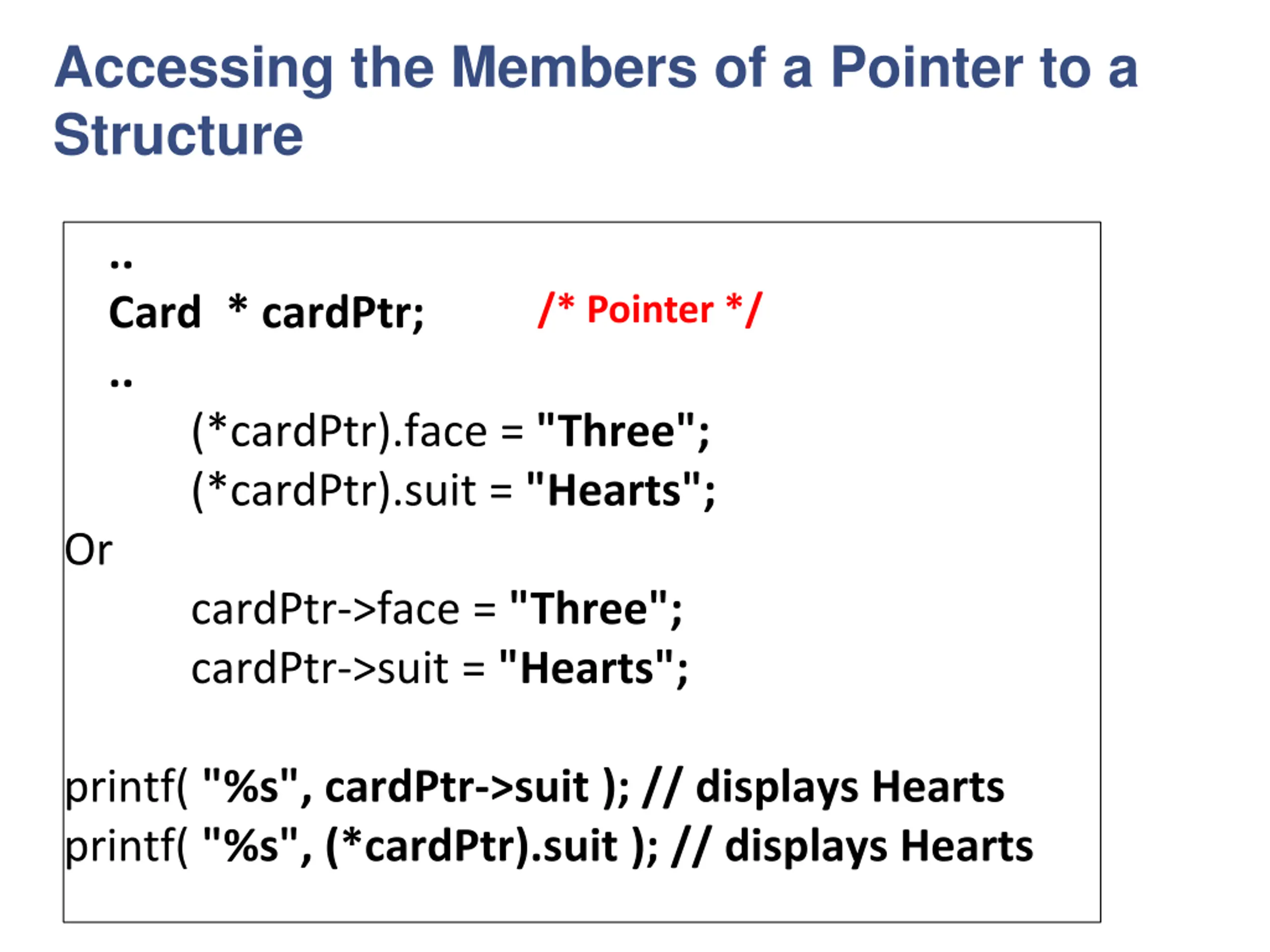 Accessing the Members of a Pointer to a Structure

..
Card * cardPtr; /* Pointer */
..
(*cardPtr).face = "Three";
(*cardPtr).suit = "Hearts";
Or
cardPtr->face = "Three";
cardPtr->suit = "Hearts";

printf( "%s", cardPtr->suit ); // displays Hearts
printf( "%s", (*cardPtr).suit ); // displays Hearts